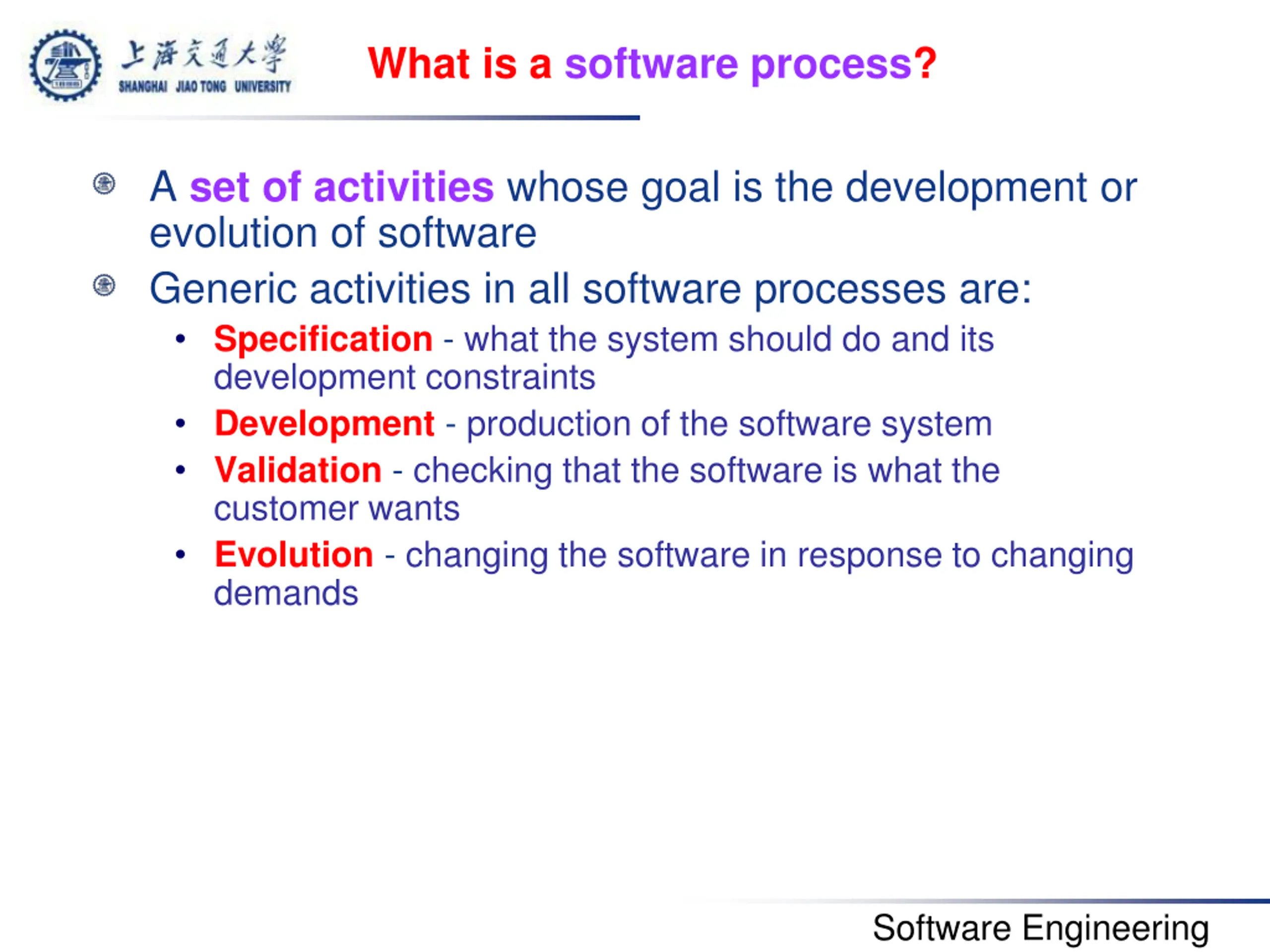 上海交通大學
SHANGHAI JIAO TONG UNIVERSITY

What is a software process?

A set of activities whose goal is the development or evolution of software

Generic activities in all software processes are:

• Specification - what the system should do and its development constraints
• Development - production of the software system
• Validation - checking that the software is what the customer wants
• Evolution - changing the software in response to changing demands

Software Engineering